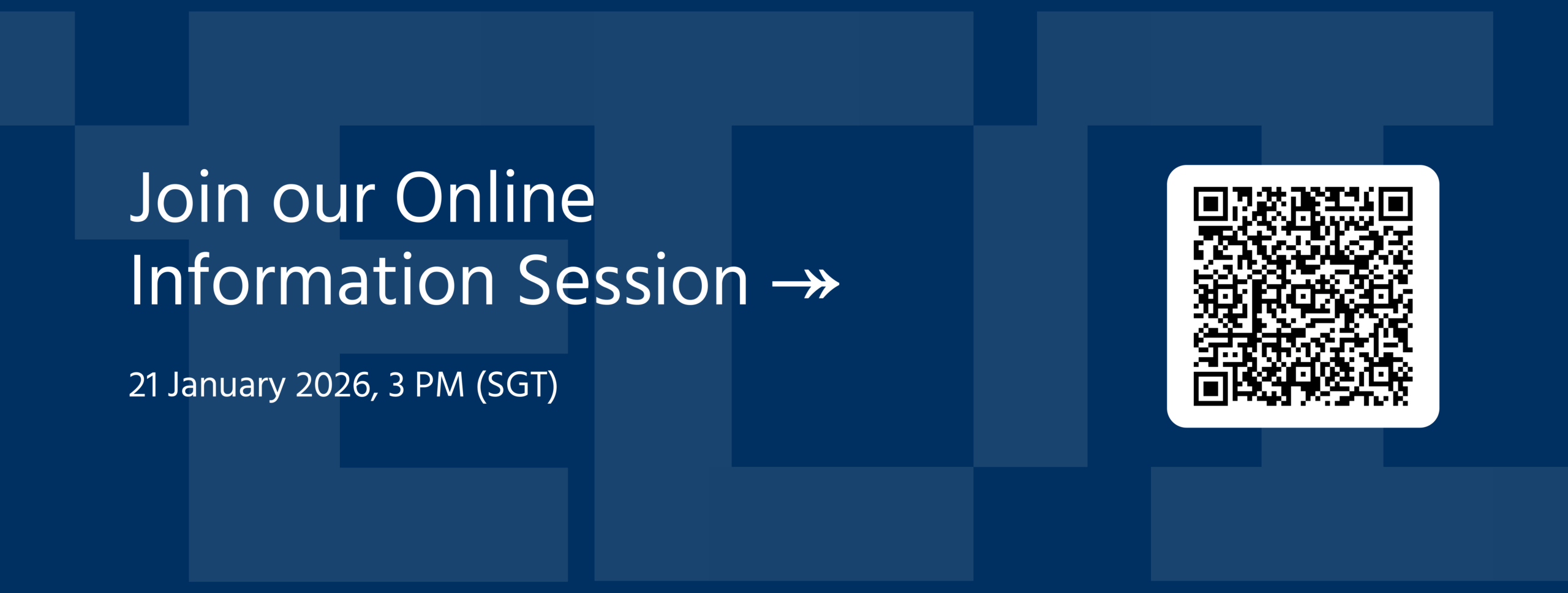 Join our Online Information Session →

21 January 2026, 3 PM (SGT)